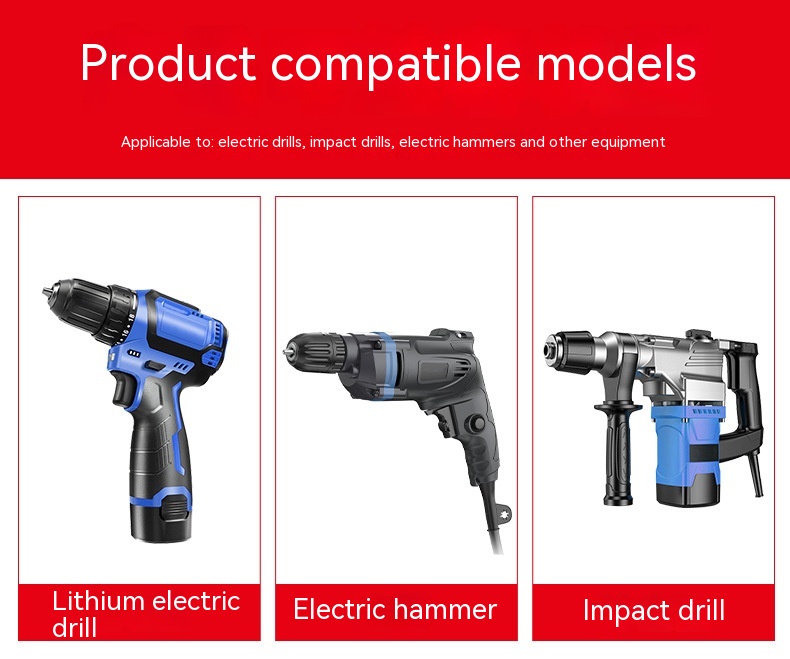 Product compatible models

Applicable to: electric drills, impact drills, electric hammers and other equipment

Lithium electric drill

Electric hammer

Impact drill